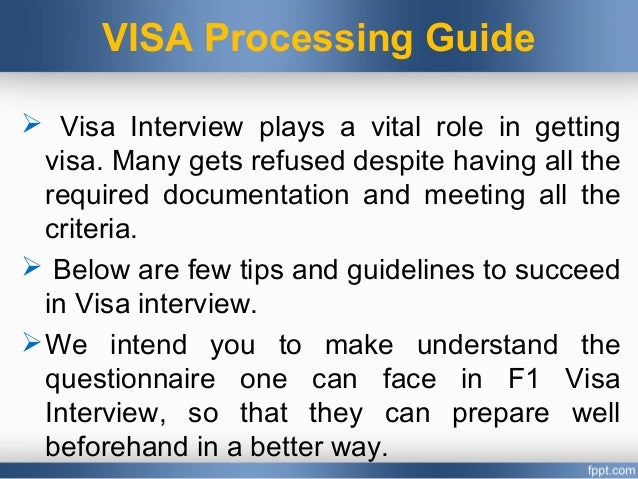 VISA Processing Guide

➢ Visa Interview plays a vital role in getting visa. Many gets refused despite having all the required documentation and meeting all the criteria.

➢ Below are few tips and guidelines to succeed in Visa interview.

➢ We intend you to make understand the questionnaire one can face in F1 Visa Interview, so that they can prepare well beforehand in a better way.

fppt.com